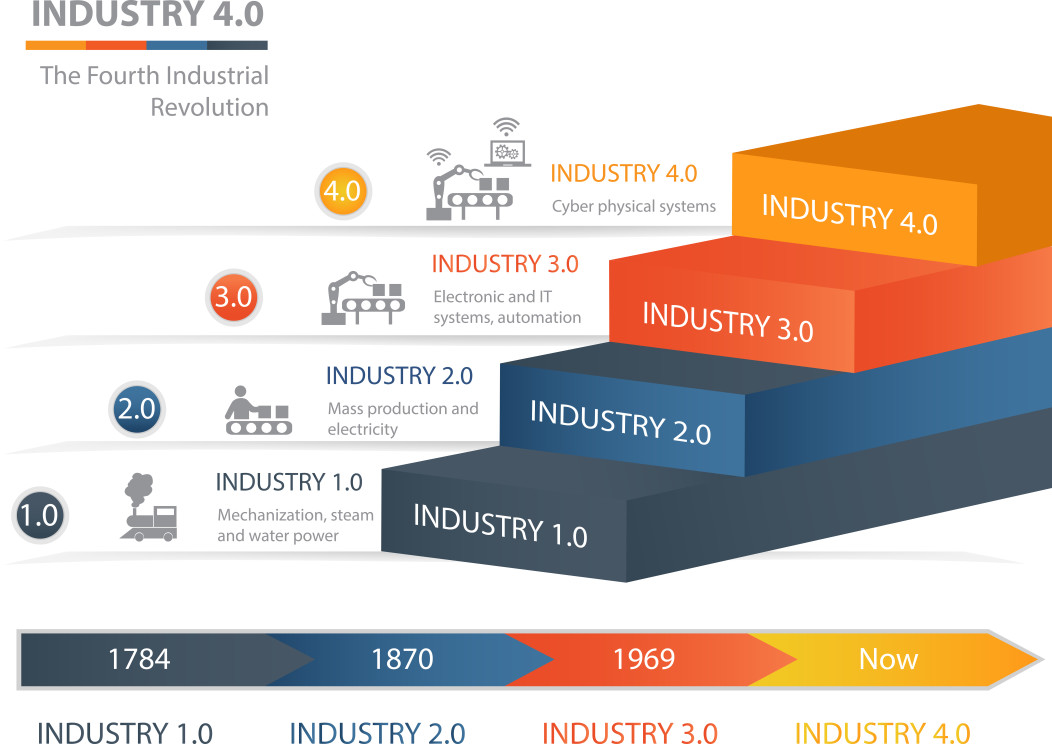 INDUSTRY 4.0

The Fourth Industrial Revolution

4.0
INDUSTRY 4.0
Cyber physical systems
INDUSTRY 4.0

3.0
INDUSTRY 3.0
Electronic and IT systems, automation
INDUSTRY 3.0

2.0
INDUSTRY 2.0
Mass production and electricity
INDUSTRY 2.0

1.0
INDUSTRY 1.0
Mechanization, steam and water power
INDUSTRY 1.0

1784
1870
1969
Now

INDUSTRY 1.0
INDUSTRY 2.0
INDUSTRY 3.0
INDUSTRY 4.0